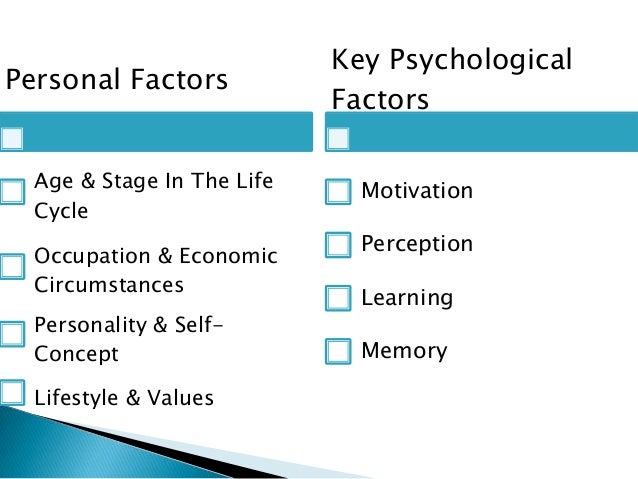 Personal Factors

Age & Stage In The Life Cycle

Occupation & Economic Circumstances

Personality & Self-Concept

Lifestyle & Values

Key Psychological Factors

Motivation

Perception

Learning

Memory